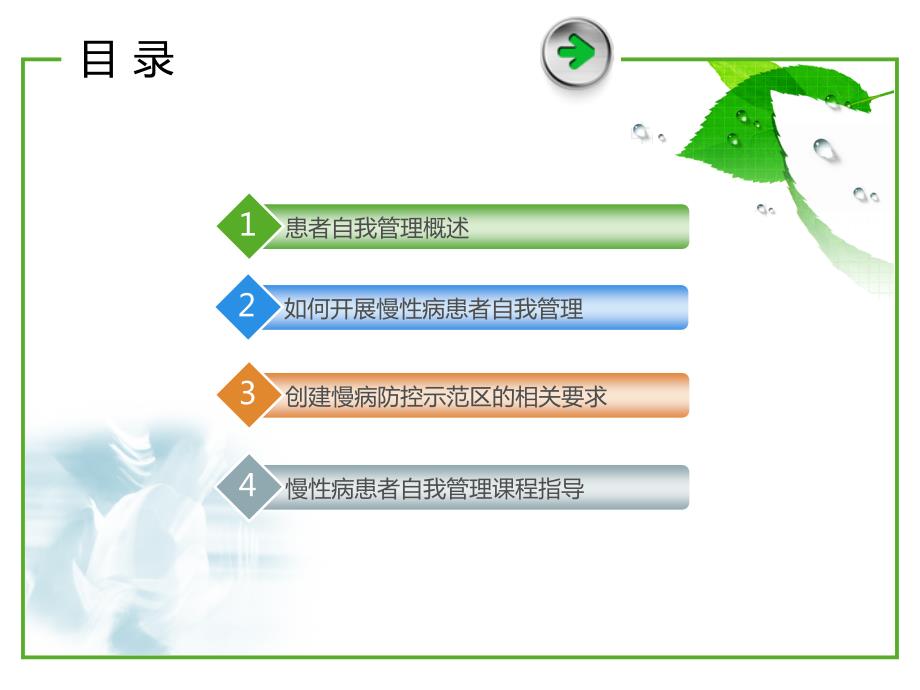 目 录

1 患者自我管理概述

2 如何开展慢性病患者自我管理

3 创建慢病防控示范区的相关要求

4 慢性病患者自我管理课程指导